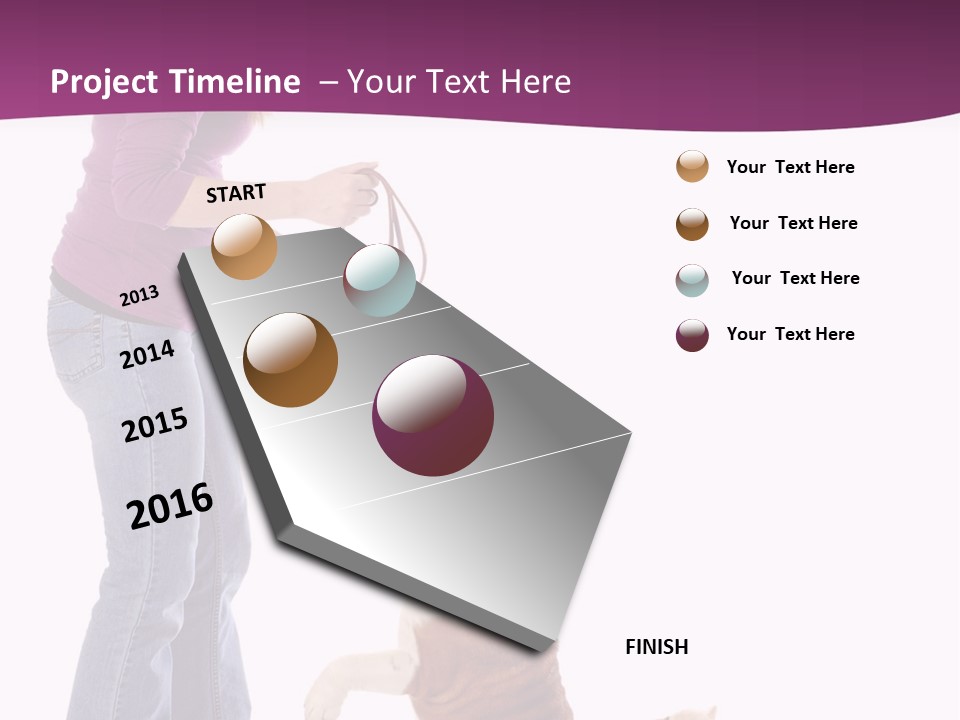 Project Timeline – Your Text Here

START

2013

2014

2015

2016

FINISH

Your Text Here

Your Text Here

Your Text Here

Your Text Here